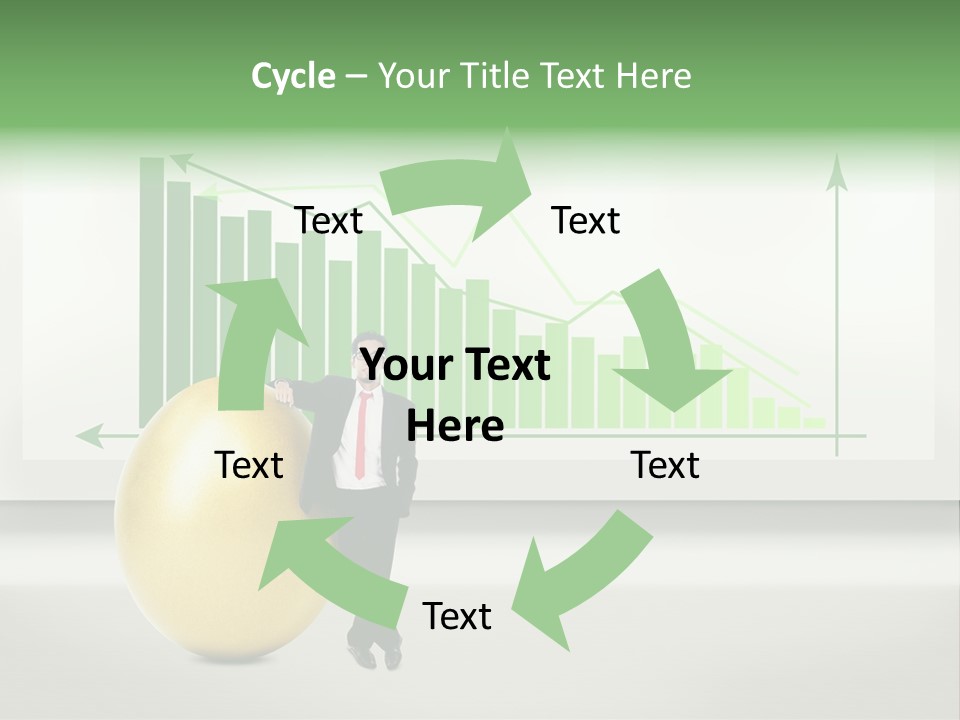 Cycle – Your Title Text Here

Text

Text

Your Text Here

Text

Text

Text